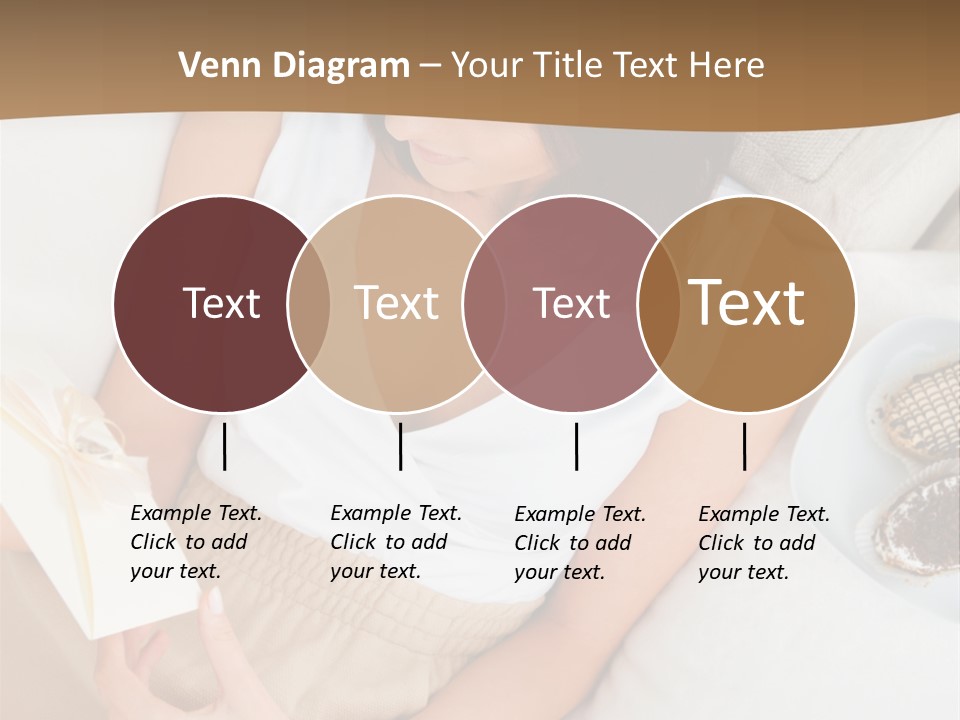 Venn Diagram – Your Title Text Here

Text

Text

Text

Text

Example Text. Click to add your text.

Example Text. Click to add your text.

Example Text. Click to add your text.

Example Text. Click to add your text.